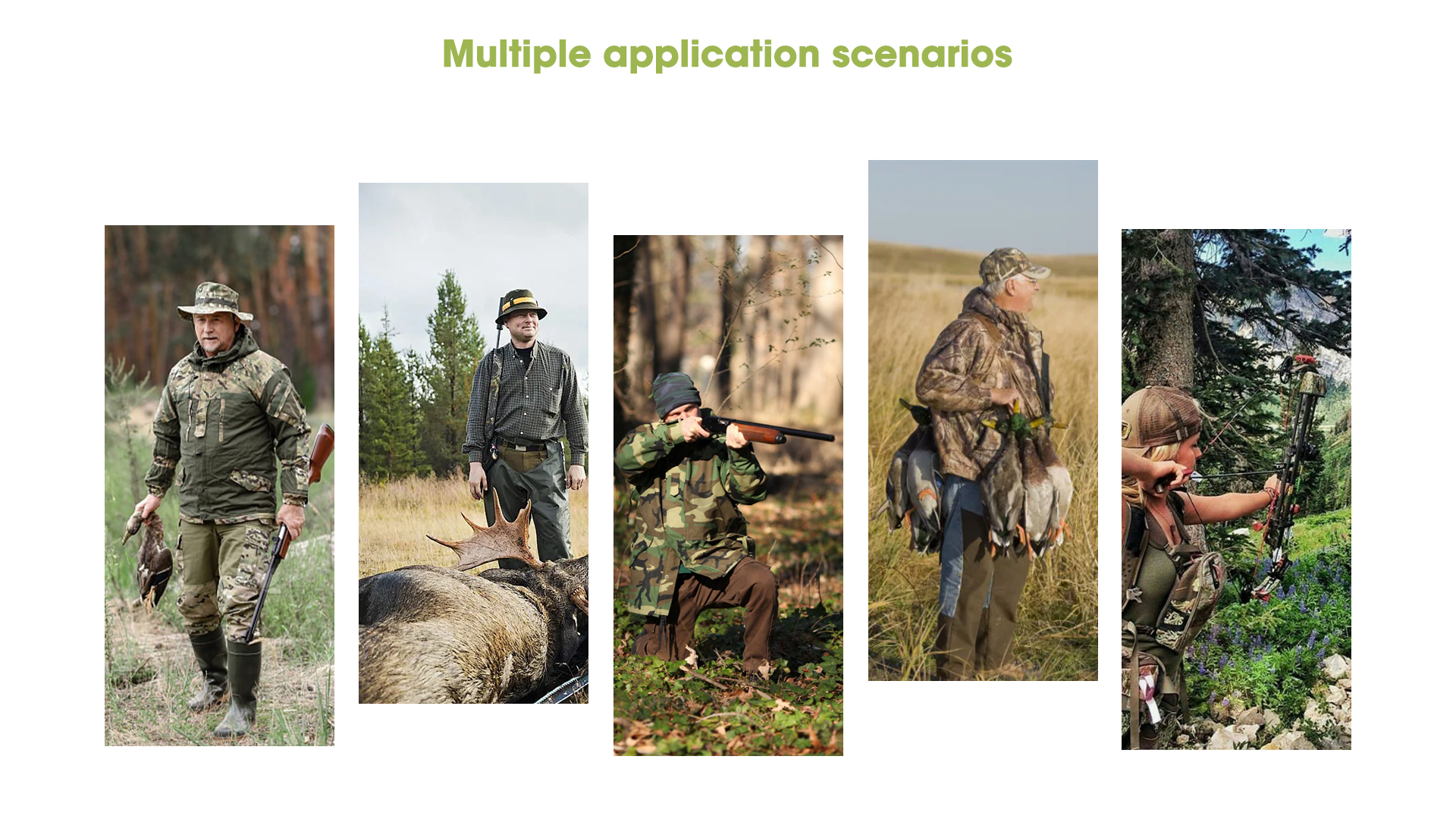 Multiple application scenarios